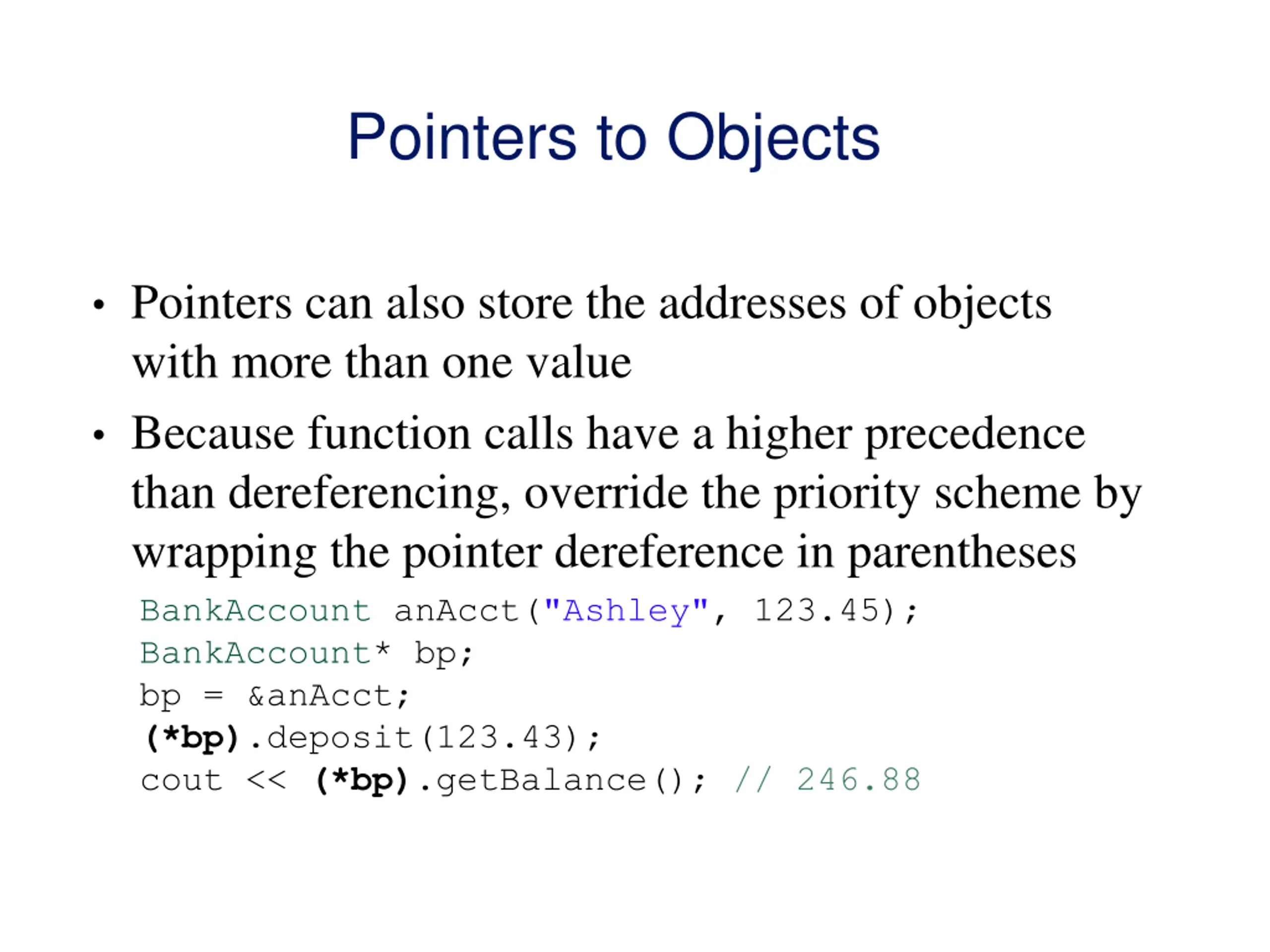 Pointers to Objects

• Pointers can also store the addresses of objects with more than one value

• Because function calls have a higher precedence than dereferencing, override the priority scheme by wrapping the pointer dereference in parentheses

BankAccount anAcct("Ashley", 123.45);
BankAccount* bp;
bp = &anAcct;
(*bp).deposit(123.43);
cout << (*bp).getBalance(); // 246.88